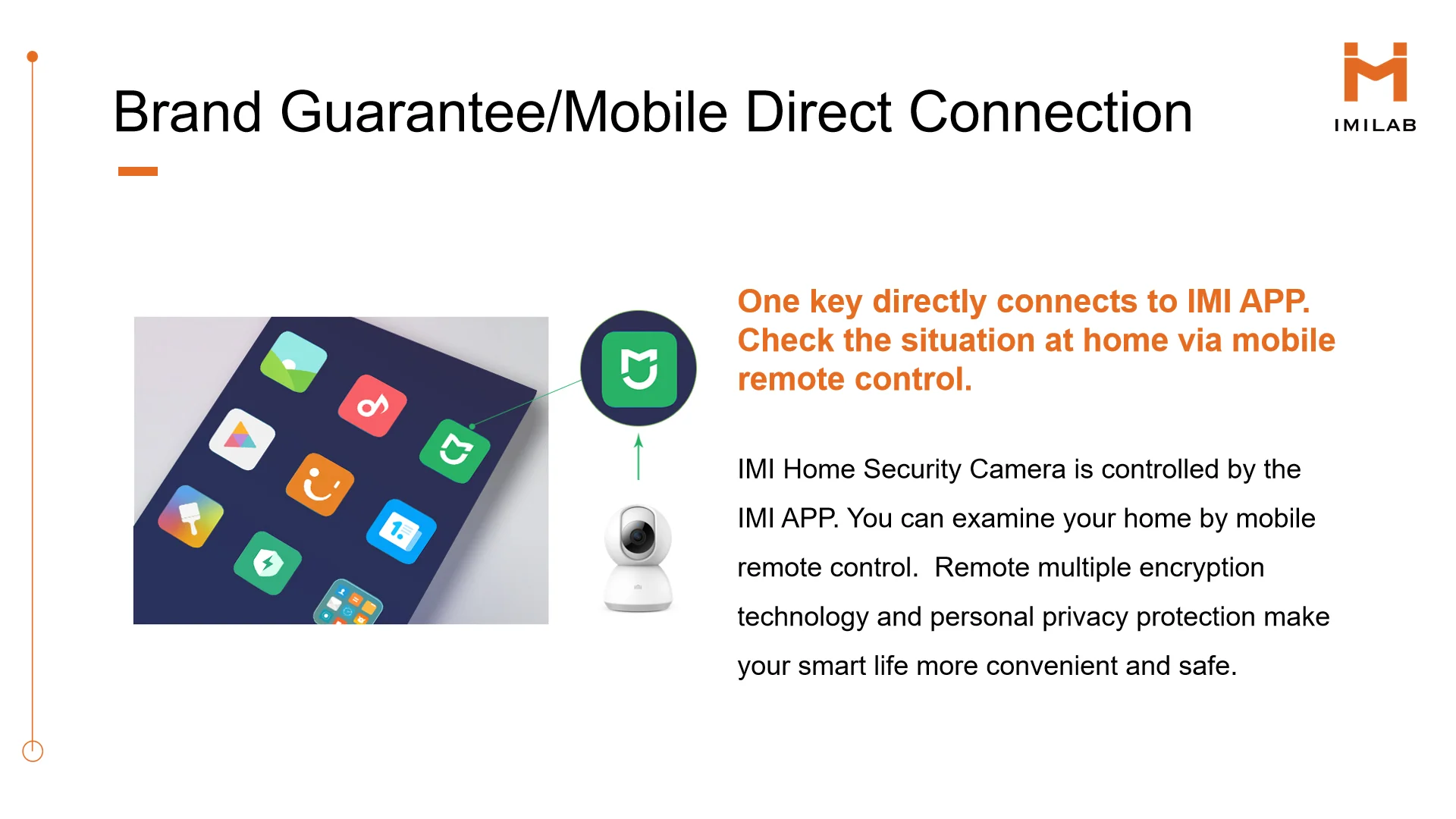 Brand Guarantee/Mobile Direct Connection

IMILAB

One key directly connects to IMI APP. Check the situation at home via mobile remote control.

IMI Home Security Camera is controlled by the IMI APP. You can examine your home by mobile remote control. Remote multiple encryption technology and personal privacy protection make your smart life more convenient and safe.